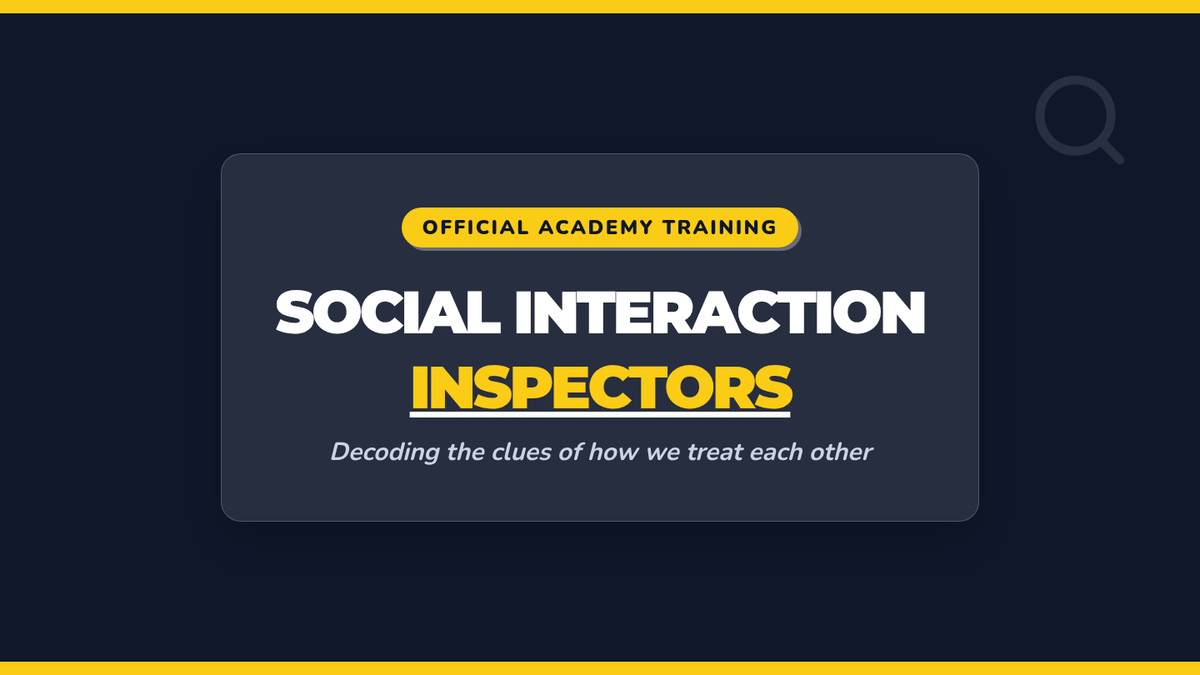 OFFICIAL ACADEMY TRAINING

SOCIAL INTERACTION INSPECTORS

Decoding the clues of how we treat each other